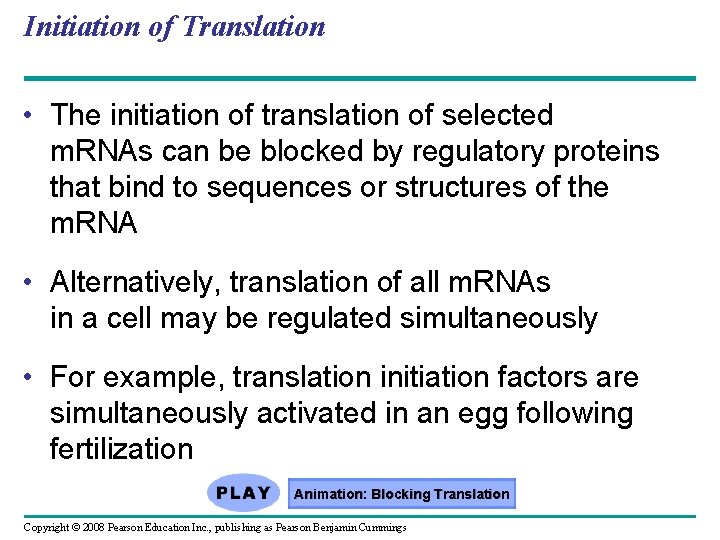 Initiation of Translation

• The initiation of translation of selected mRNAs can be blocked by regulatory proteins that bind to sequences or structures of the mRNA

• Alternatively, translation of all mRNAs in a cell may be regulated simultaneously

• For example, translation initiation factors are simultaneously activated in an egg following fertilization

PLAY

Animation: Blocking Translation

Copyright © 2008 Pearson Education Inc., publishing as Pearson Benjamin Cummings